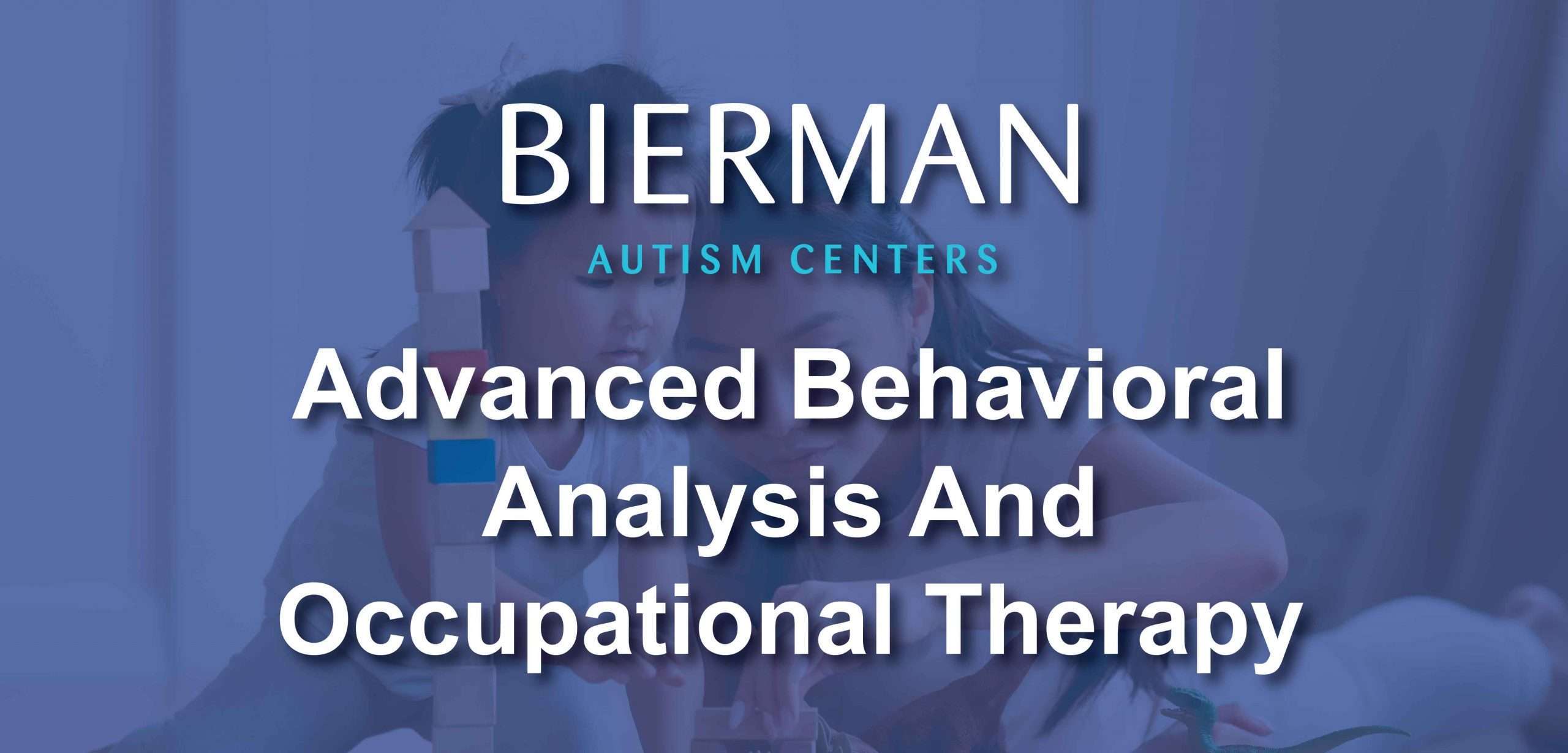 BIERMAN
AUTISM CENTERS

Advanced Behavioral Analysis And Occupational Therapy